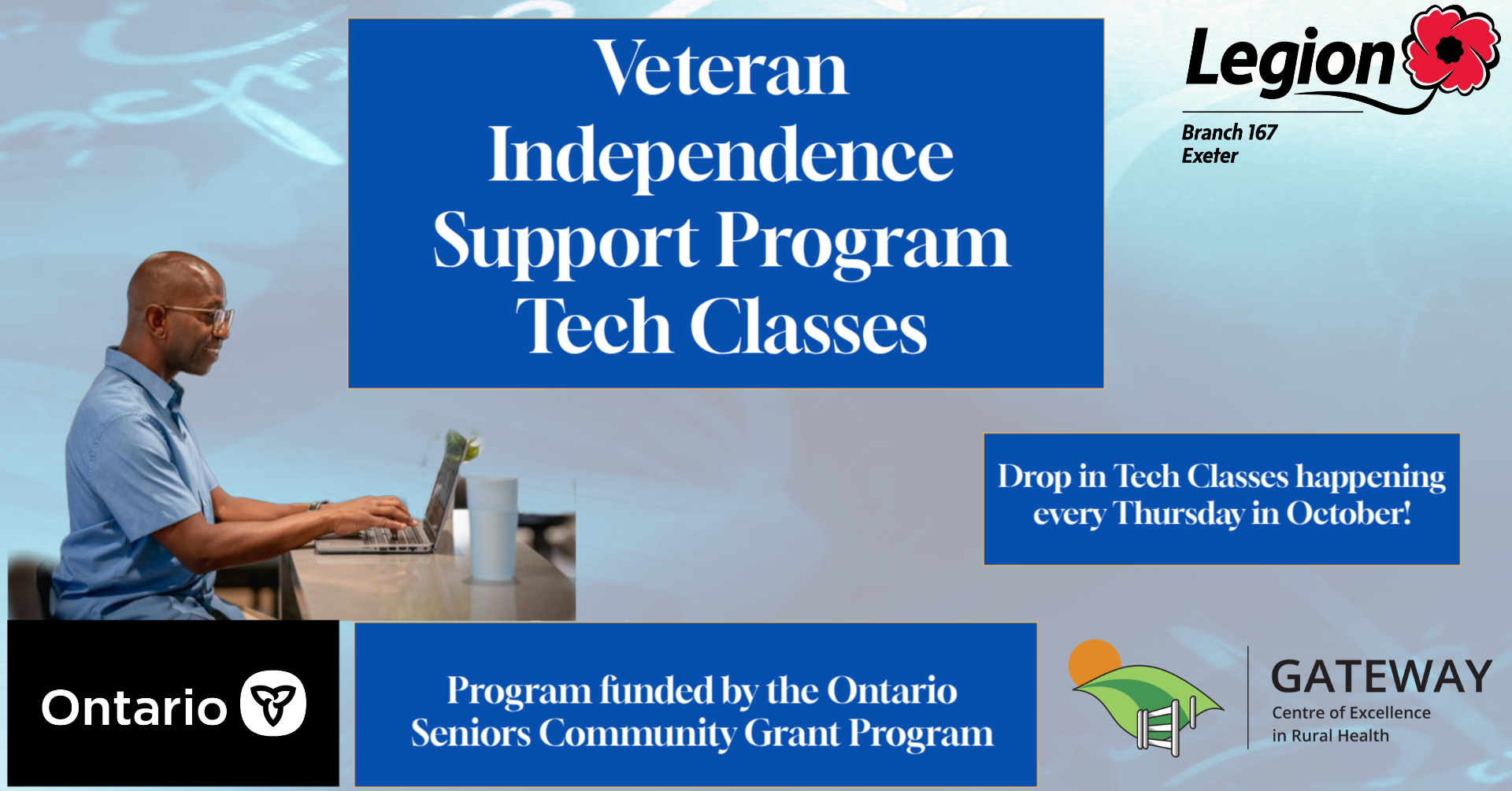 Veteran Independence Support Program Tech Classes

Legion

Branch 167
Exeter

Drop in Tech Classes happening every Thursday in October!

Ontario

Program funded by the Ontario Seniors Community Grant Program

GATEWAY
Centre of Excellence
in Rural Health